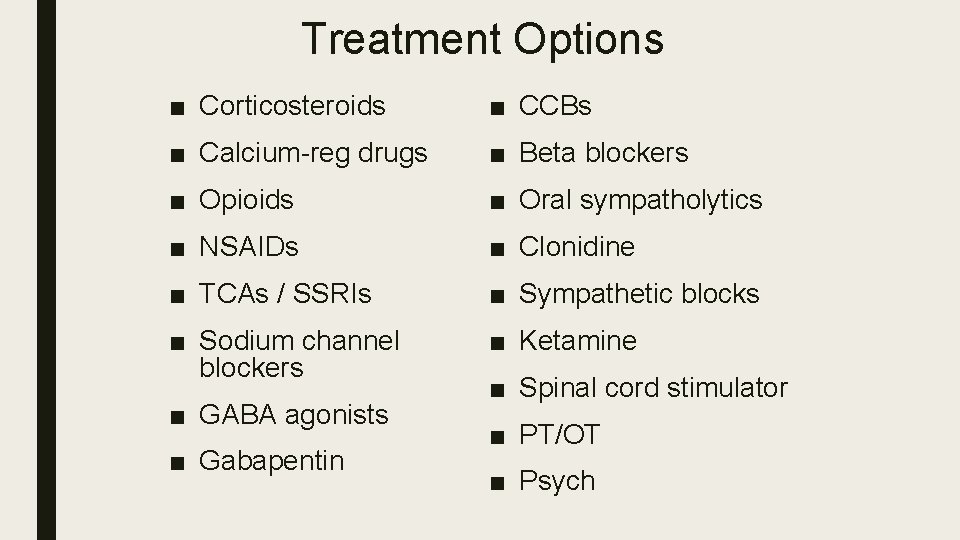 Treatment Options

■ Corticosteroids
■ Calcium-reg drugs
■ Opioids
■ NSAIDs
■ TCAs / SSRIs
■ Sodium channel blockers
■ GABA agonists
■ Gabapentin

■ CCBs
■ Beta blockers
■ Oral sympatholytics
■ Clonidine
■ Sympathetic blocks
■ Ketamine
■ Spinal cord stimulator
■ PT/OT
■ Psych